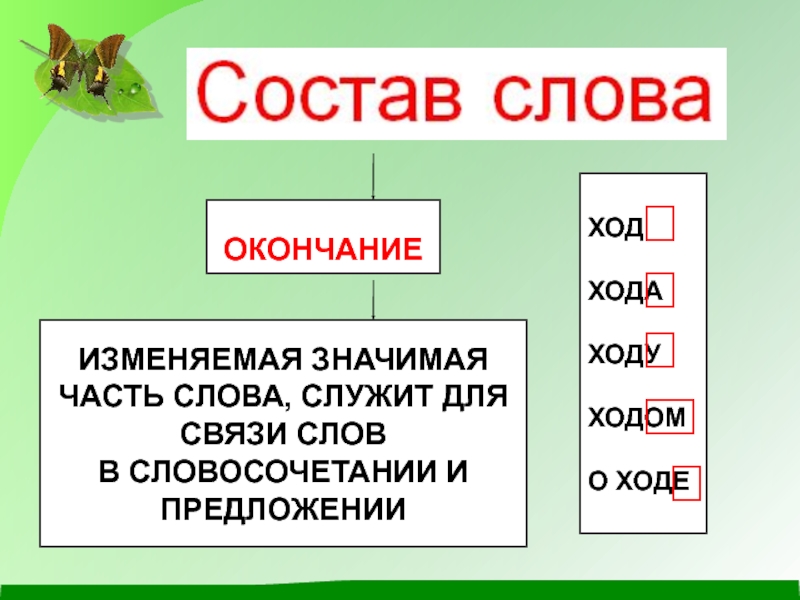 Состав слова

ОКОНЧАНИЕ

ИЗМЕНЯЕМАЯ ЗНАЧИМАЯ ЧАСТЬ СЛОВА, СЛУЖИТ ДЛЯ СВЯЗИ СЛОВ В СЛОВОСОЧЕТАНИИ И ПРЕДЛОЖЕНИИ

ХОД

ХОДА

ХОДУ

ХОДОМ

О ХОДЕ